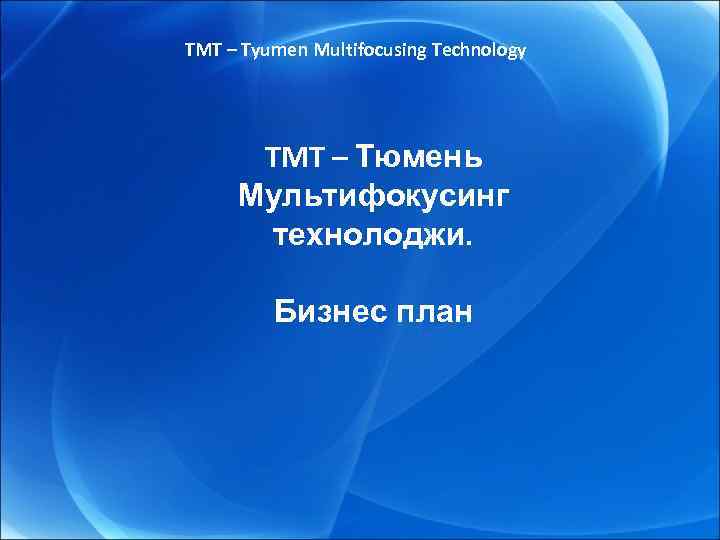 TMT – Tyumen Multifocusing Technology

ТМТ – Тюмень Мультифокусинг технолоджи.

Бизнес план